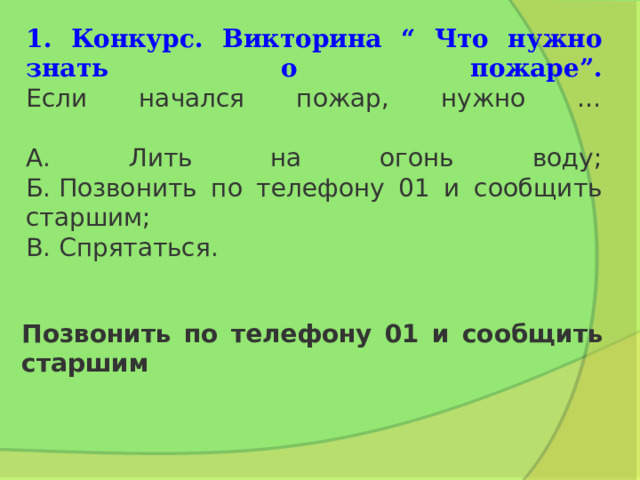 1. Конкурс. Викторина “ Что нужно знать о пожаре”.
Если начался пожар, нужно …

А. Лить на огонь воду;
Б. Позвонить по телефону 01 и сообщить старшим;
В. Спрятаться.

Позвонить по телефону 01 и сообщить старшим